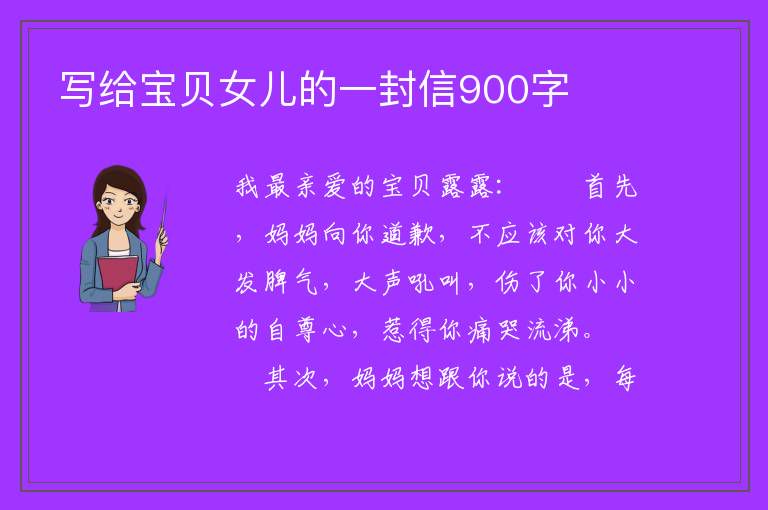 写给宝贝女儿的一封信900字

我最亲爱的宝贝露露：　　首先，妈妈向你道歉，不应该对你大发脾气，大声吼叫，伤了你小小的自尊心，惹得你痛哭流涕。

其次，妈妈想跟你说的是，每